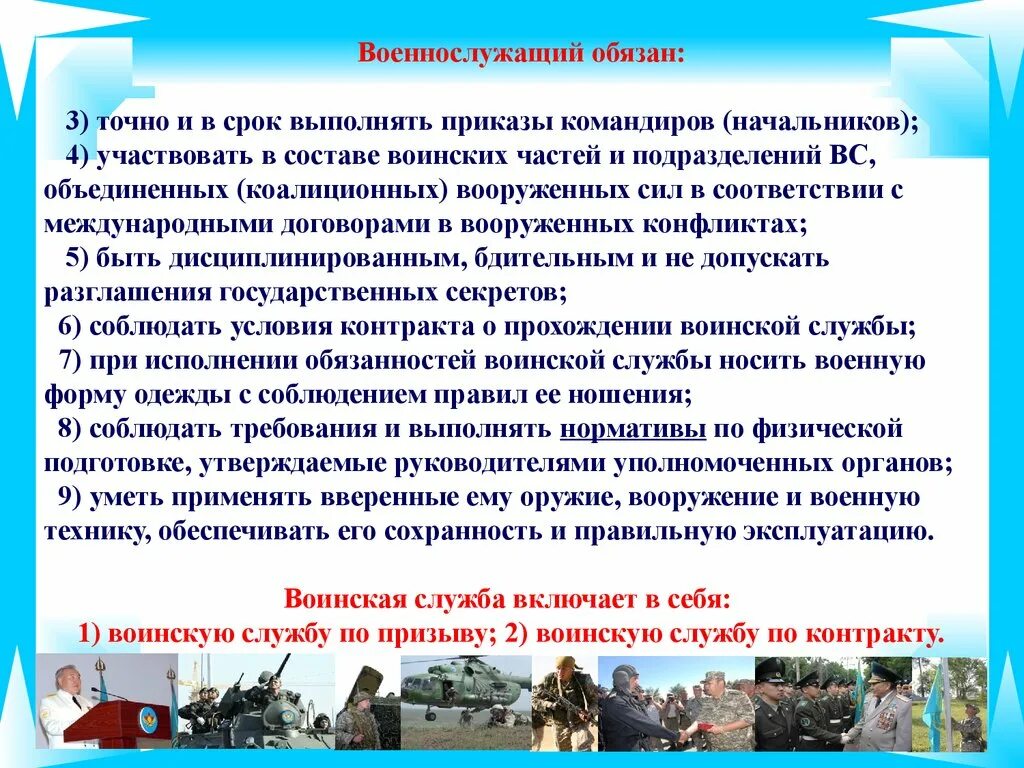 Военнослужащий обязан:

3) точно и в срок выполнять приказы командиров (начальников);
4) участвовать в составе воинских частей и подразделений ВС, объединенных (коалиционных) вооруженных сил в соответствии с международными договорами в вооруженных конфликтах;
5) быть дисциплинированным, бдительным и не допускать разглашения государственных секретов;
6) соблюдать условия контракта о прохождении воинской службы;
7) при исполнении обязанностей воинской службы носить военную форму одежды с соблюдением правил ее ношения;
8) соблюдать требования и выполнять нормативы по физической подготовке, утверждаемые руководителями уполномоченных органов;
9) уметь применять вверенные ему оружие, вооружение и военную технику, обеспечивать его сохранность и правильную эксплуатацию.

Воинская служба включает в себя:
1) воинскую службу по призыву; 2) воинскую службу по контракту.